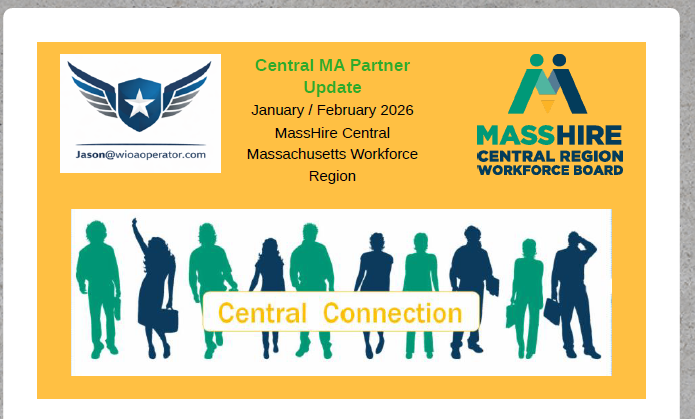 Jason@wioaoperator.com

Central MA Partner Update
January / February 2026
MassHire Central Massachusetts Workforce Region

MASSHIRE
CENTRAL REGION
WORKFORCE BOARD

Central Connection